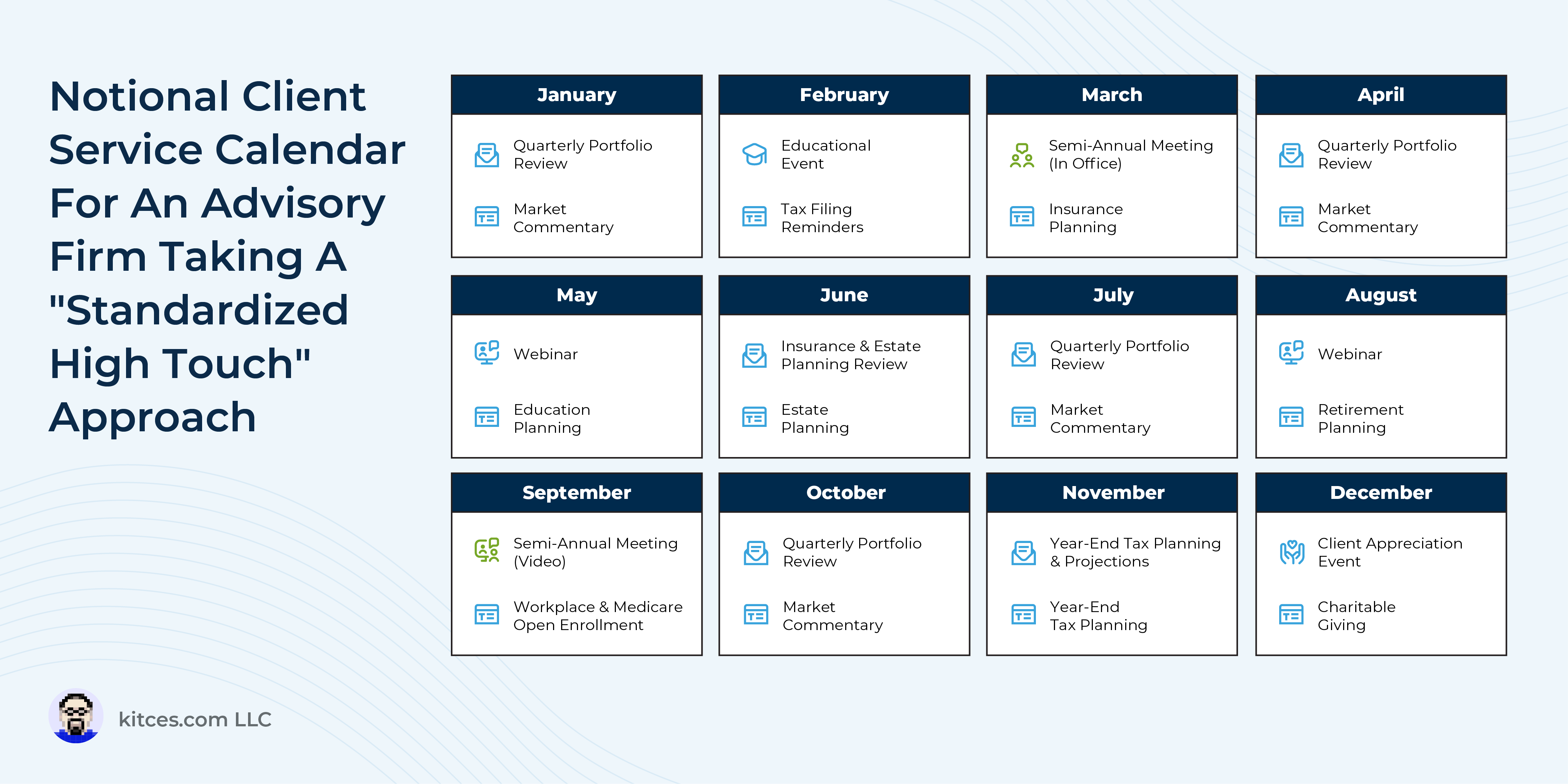 Notional Client Service Calendar For An Advisory Firm Taking A "Standardized High Touch" Approach

January
Quarterly Portfolio Review
Market Commentary

February
Educational Event
Tax Filing Reminders

March
Semi-Annual Meeting (In Office)
Insurance Planning

April
Quarterly Portfolio Review
Market Commentary

May
Webinar
Education Planning

June
Insurance & Estate Planning Review
Estate Planning

July
Quarterly Portfolio Review
Market Commentary

August
Webinar
Retirement Planning

September
Semi-Annual Meeting (Video)
Workplace & Medicare Open Enrollment

October
Quarterly Portfolio Review
Market Commentary

November
Year-End Tax Planning & Projections
Year-End Tax Planning

December
Client Appreciation Event
Charitable Giving

kitces.com LLC